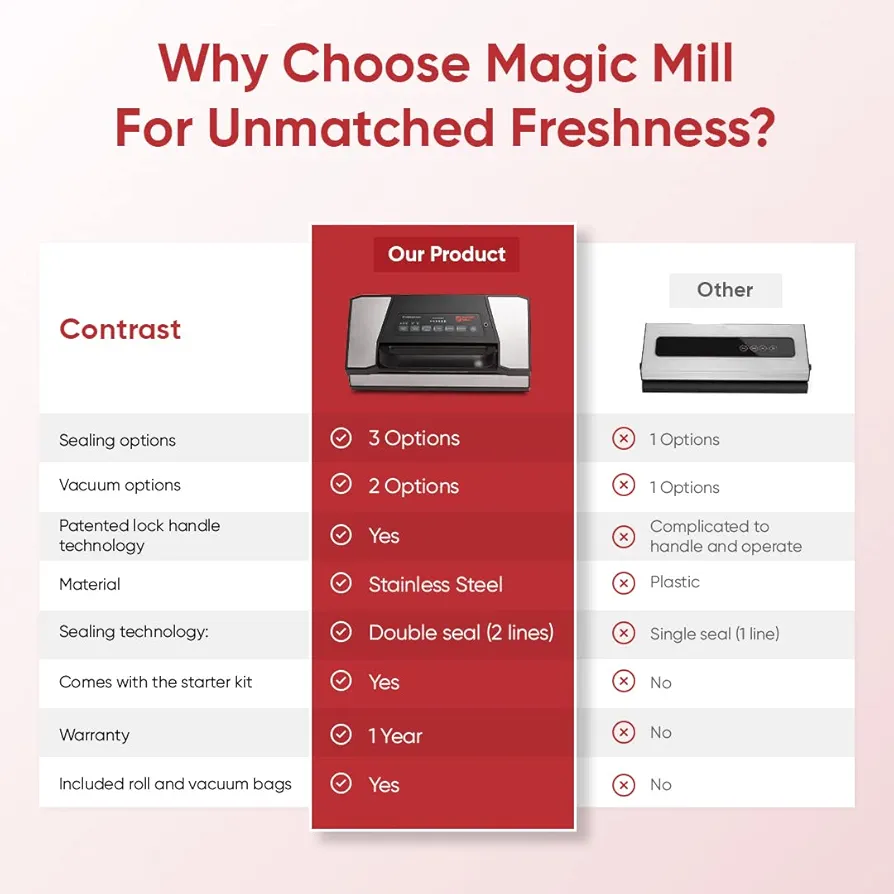 Why Choose Magic Mill For Unmatched Freshness?

| Contrast | Our Product | Other |
|---|---|---|
| Sealing options | 3 Options | 1 Options |
| Vacuum options | 2 Options | 1 Options |
| Patented lock handle technology | Yes | Complicated to handle and operate |
| Material | Stainless Steel | Plastic |
| Sealing technology: | Double seal (2 lines) | Single seal (1 line) |
| Comes with the starter kit | Yes | No |
| Warranty | 1 Year | No |
| Included roll and vacuum bags | Yes | No |